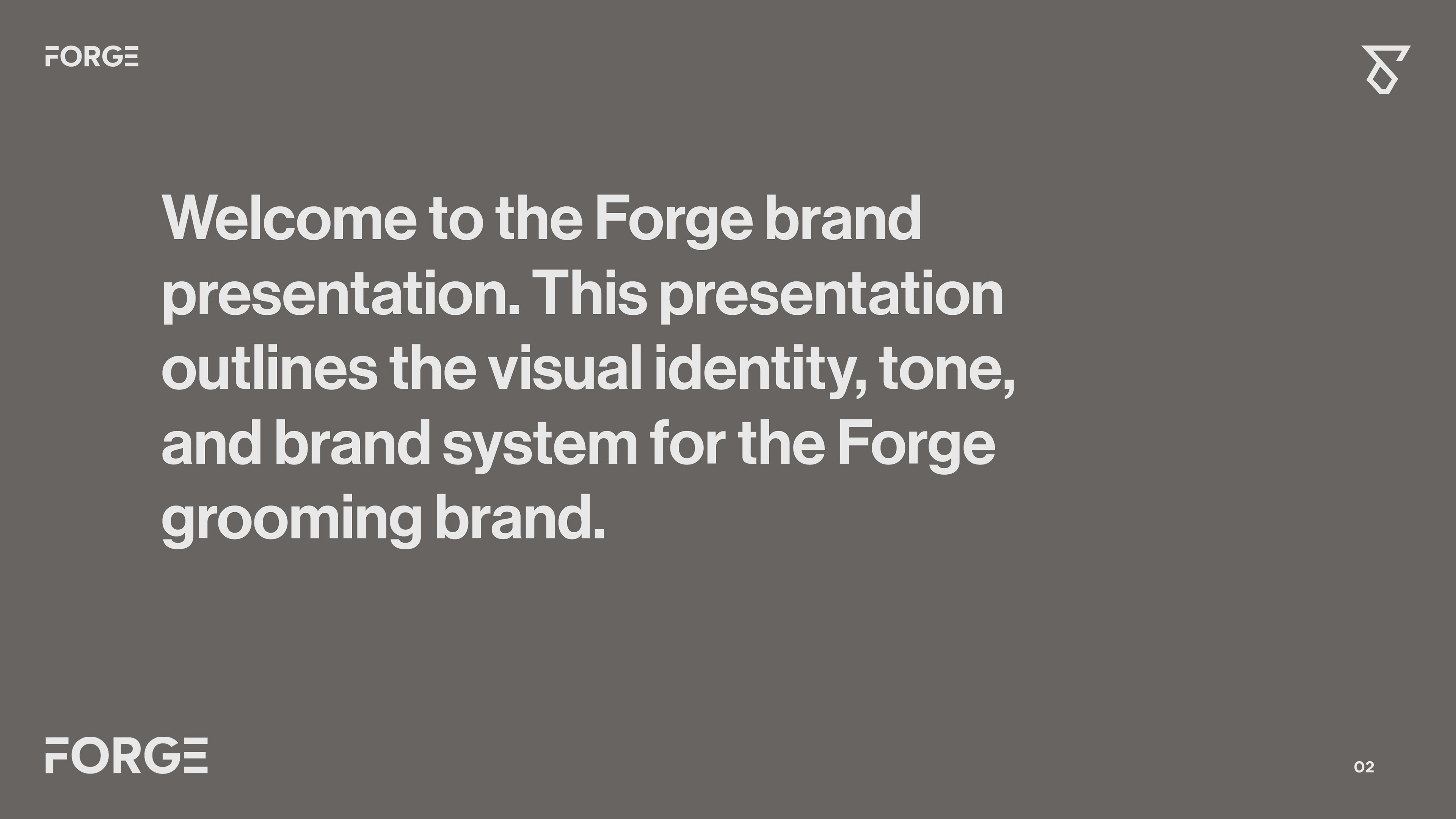 FORGE

Welcome to the Forge brand presentation. This presentation outlines the visual identity, tone, and brand system for the Forge grooming brand.

FORGE

02